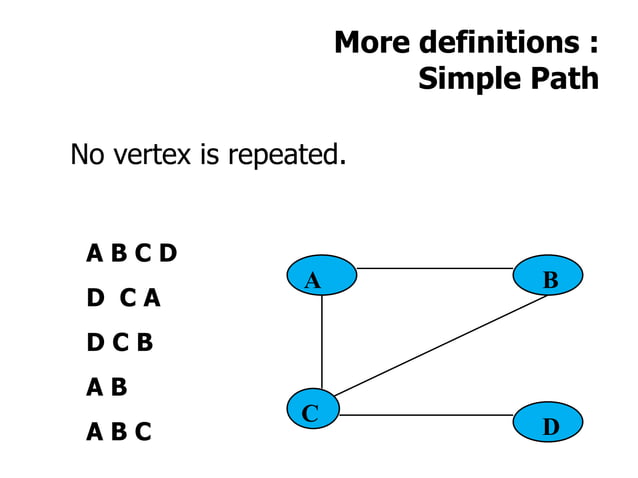 More definitions :
Simple Path

No vertex is repeated.

A B C D

D C A

D C B

A B

A B C

A

B

C

D